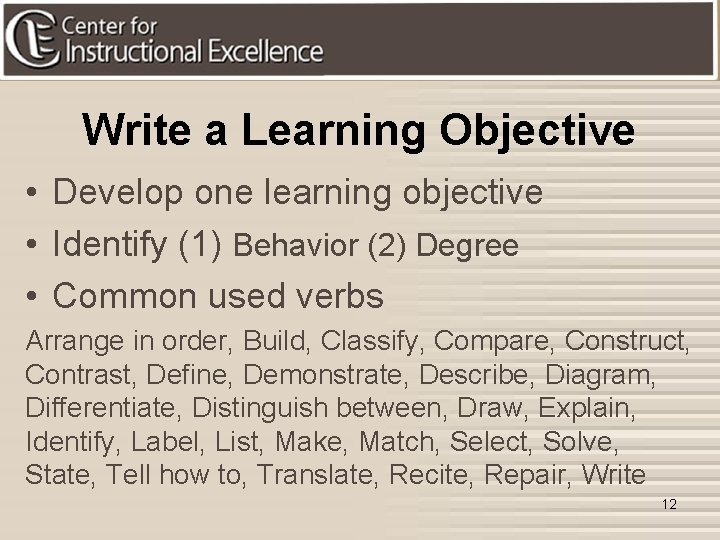 Center for Instructional Excellence

Write a Learning Objective

• Develop one learning objective
• Identify (1) Behavior (2) Degree
• Common used verbs

Arrange in order, Build, Classify, Compare, Construct, Contrast, Define, Demonstrate, Describe, Diagram, Differentiate, Distinguish between, Draw, Explain, Identify, Label, List, Make, Match, Select, Solve, State, Tell how to, Translate, Recite, Repair, Write

12